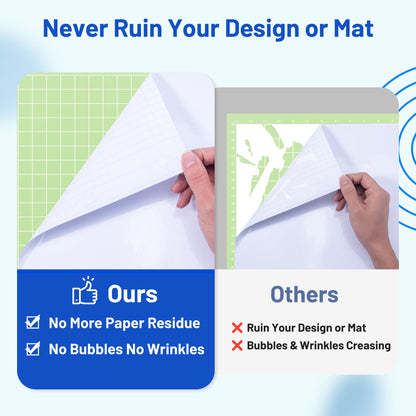 Never Ruin Your Design or Mat

Ours

No More Paper Residue

No Bubbles No Wrinkles

Others

Ruin Your Design or Mat

Bubbles & Wrinkles Creasing